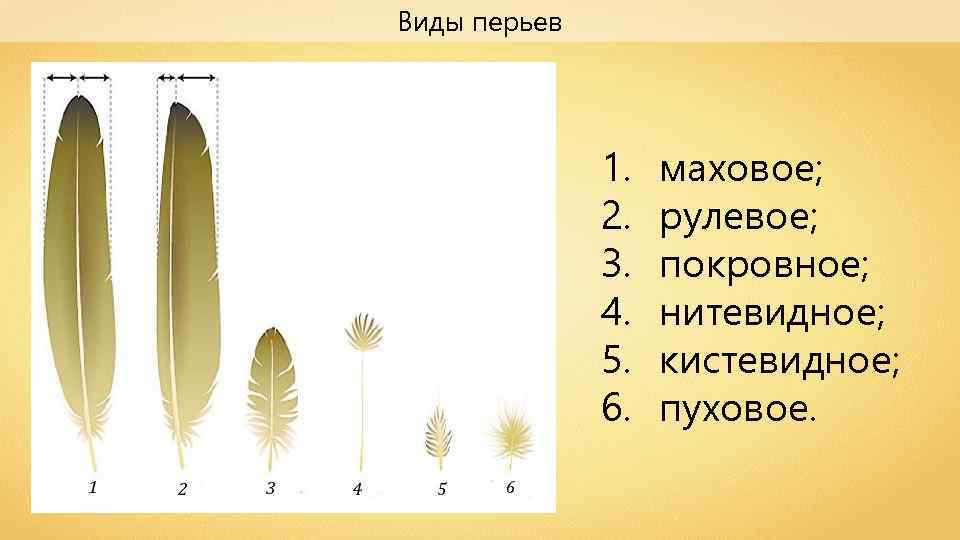 Виды перьев

1 2 3 4 5 6

1. маховое;
2. рулевое;
3. покровное;
4. нитевидное;
5. кистевидное;
6. пуховое.